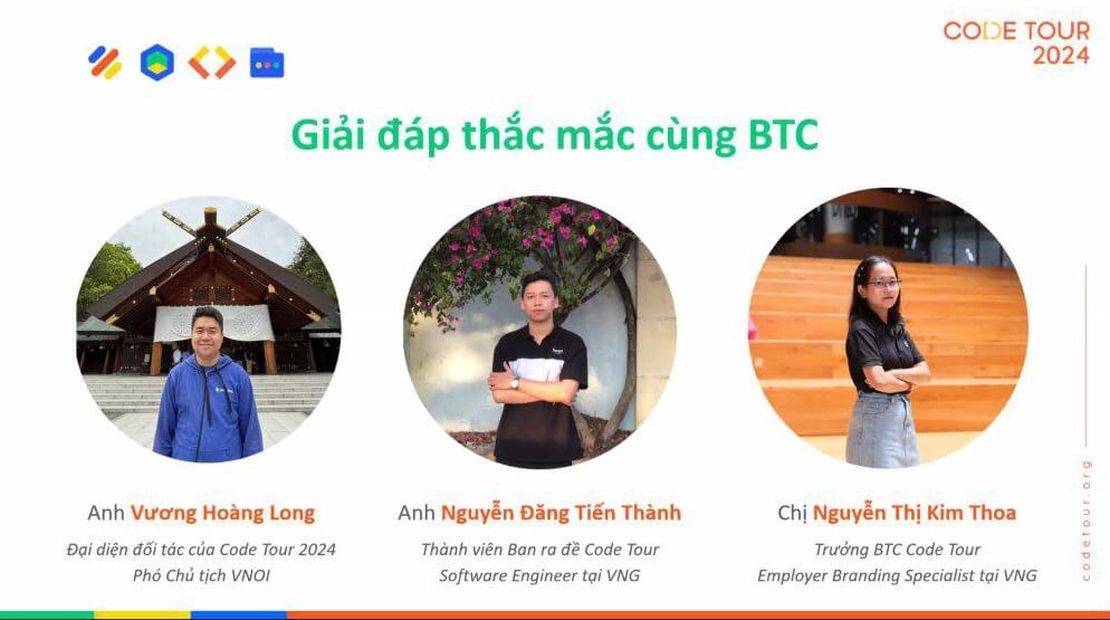 CODE TOUR 2024

Giải đáp thắc mắc cùng BTC

Anh Vương Hoàng Long
Đại diện đối tác của Code Tour 2024
Phó Chủ tịch VNOI

Anh Nguyễn Đăng Tiến Thành
Thành viên Ban ra đề Code Tour
Software Engineer tại VNG

Chị Nguyễn Thị Kim Thoa
Trưởng BTC Code Tour
Employer Branding Specialist tại VNG

codetour.org